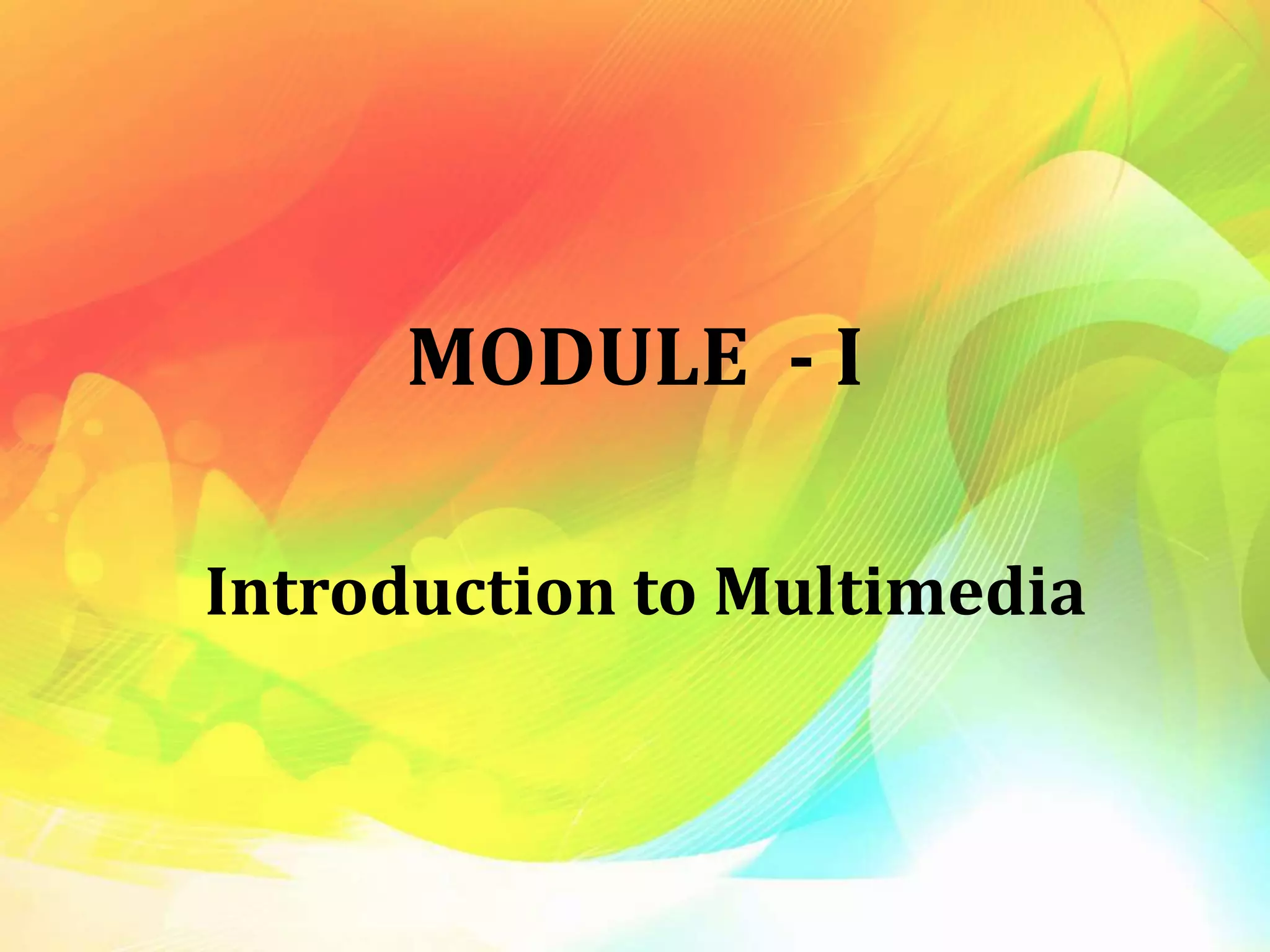 MODULE - I

Introduction to Multimedia